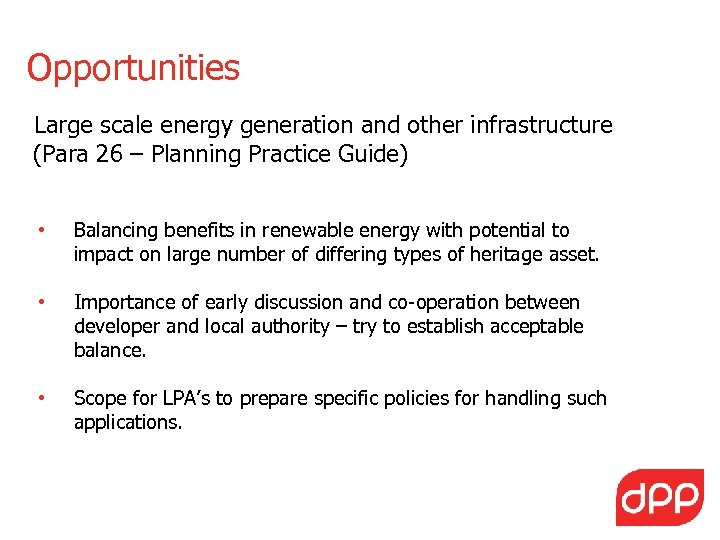 Opportunities

Large scale energy generation and other infrastructure (Para 26 – Planning Practice Guide)

• Balancing benefits in renewable energy with potential to impact on large number of differing types of heritage asset.

• Importance of early discussion and co-operation between developer and local authority – try to establish acceptable balance.

• Scope for LPA's to prepare specific policies for handling such applications.

dpp